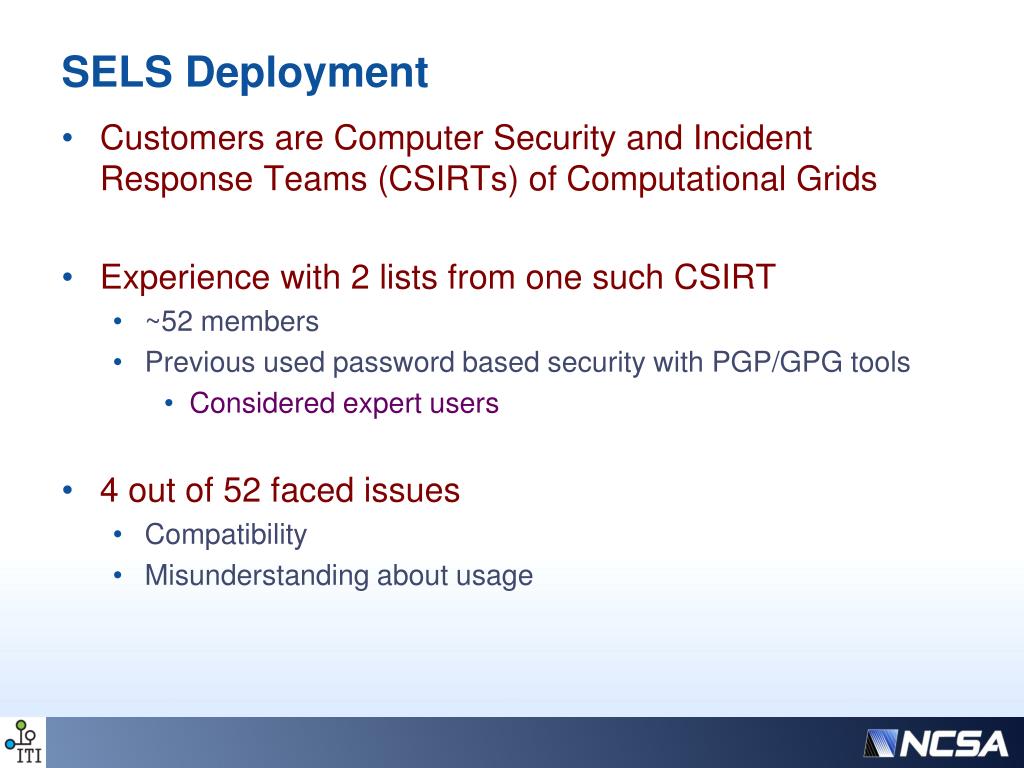 SELS Deployment

• Customers are Computer Security and Incident Response Teams (CSIRTs) of Computational Grids

• Experience with 2 lists from one such CSIRT
  • ~52 members
  • Previous used password based security with PGP/GPG tools
    • Considered expert users

• 4 out of 52 faced issues
  • Compatibility
  • Misunderstanding about usage

ITI

NCSA